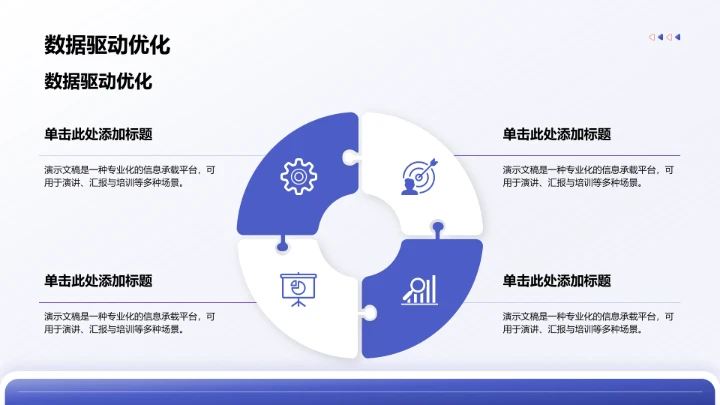 数据驱动优化

数据驱动优化

单击此处添加标题

演示文稿是一种专业化的信息承载平台，可用于演讲、汇报与培训等多种场景。

单击此处添加标题

演示文稿是一种专业化的信息承载平台，可用于演讲、汇报与培训等多种场景。

单击此处添加标题

演示文稿是一种专业化的信息承载平台，可用于演讲、汇报与培训等多种场景。

单击此处添加标题

演示文稿是一种专业化的信息承载平台，可用于演讲、汇报与培训等多种场景。